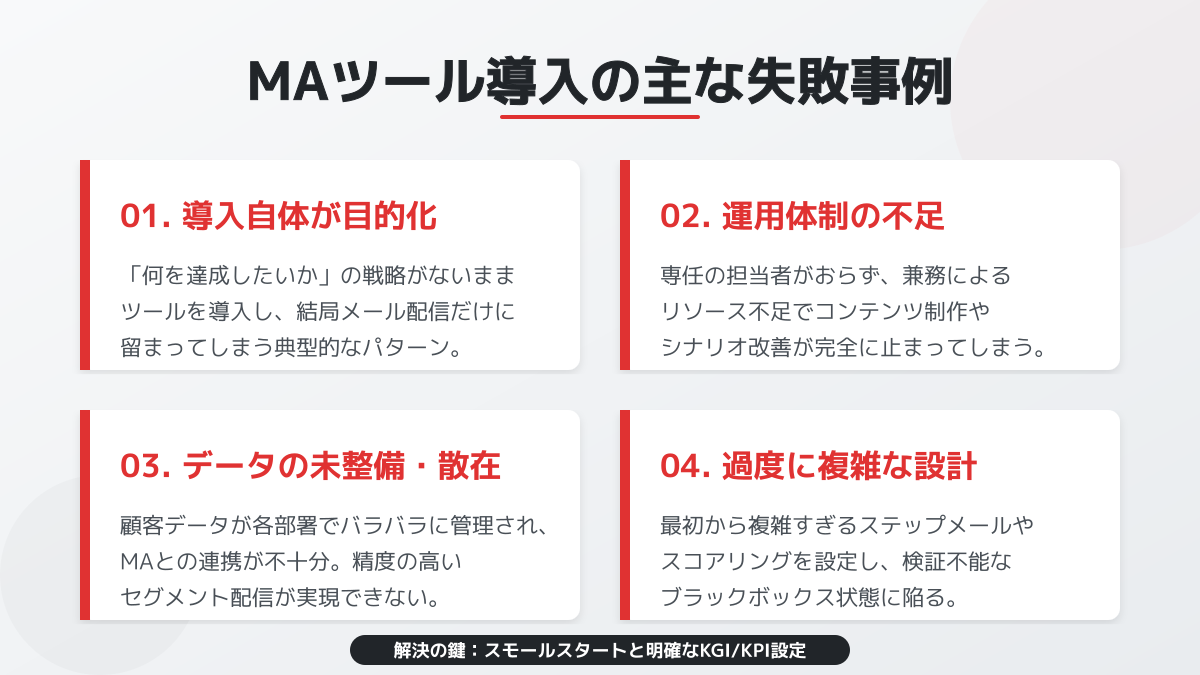 MAツール導入の主な失敗事例

01. 導入自体が目的化

「何を達成したいか」の戦略がないままツールを導入し、結局メール配信だけに留まってしまう典型的なパターン。

02. 運用体制の不足

専任の担当者がおらず、兼務によるリソース不足でコンテンツ制作やシナリオ改善が完全に止まってしまう。

03. データの未整備・散在

顧客データが各部署でバラバラに管理され、MAとの連携が不十分。精度の高いセグメント配信が実現できない。

04. 過度に複雑な設計

最初から複雑すぎるステップメールやスコアリングを設定し、検証不能なブラックボックス状態に陥る。

解決の鍵：スモールスタートと明確なKGI/KPI設定